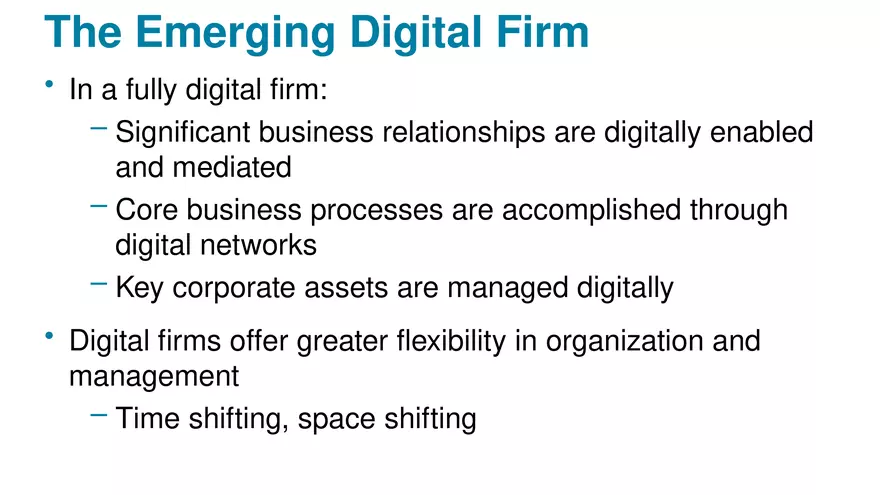 The Emerging Digital Firm

• In a fully digital firm:

– Significant business relationships are digitally enabled and mediated

– Core business processes are accomplished through digital networks

– Key corporate assets are managed digitally

• Digital firms offer greater flexibility in organization and management

– Time shifting, space shifting